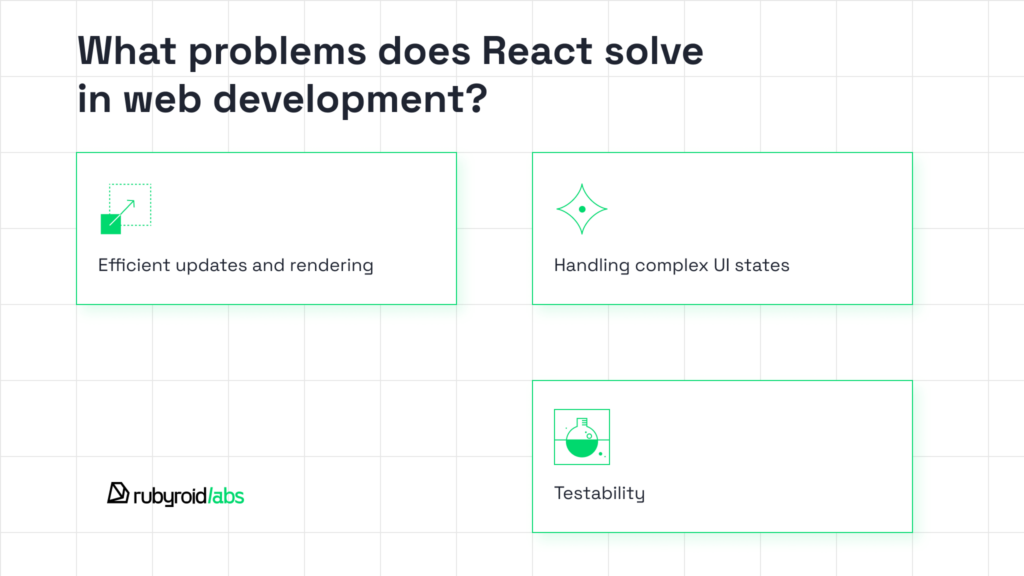 What problems does React solve in web development?

Efficient updates and rendering

Handling complex UI states

Testability

rubyroid/labs